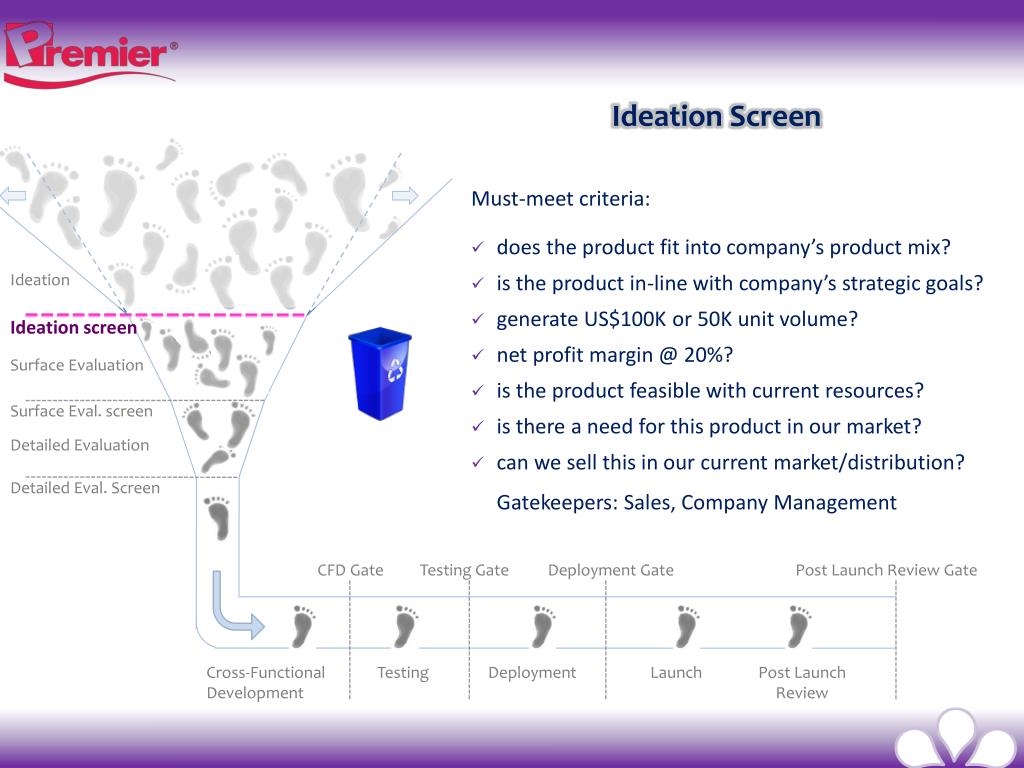 Premier®

Ideation Screen

Must-meet criteria:

✓ does the product fit into company's product mix?
✓ is the product in-line with company's strategic goals?
✓ generate US$100K or 50K unit volume?
✓ net profit margin @ 20%?
✓ is the product feasible with current resources?
✓ is there a need for this product in our market?
✓ can we sell this in our current market/distribution?

Gatekeepers: Sales, Company Management

Ideation
Ideation screen
Surface Evaluation
Surface Eval. screen
Detailed Evaluation
Detailed Eval. Screen

CFD Gate
Testing Gate
Deployment Gate
Post Launch Review Gate

Cross-Functional Development
Testing
Deployment
Launch
Post Launch Review